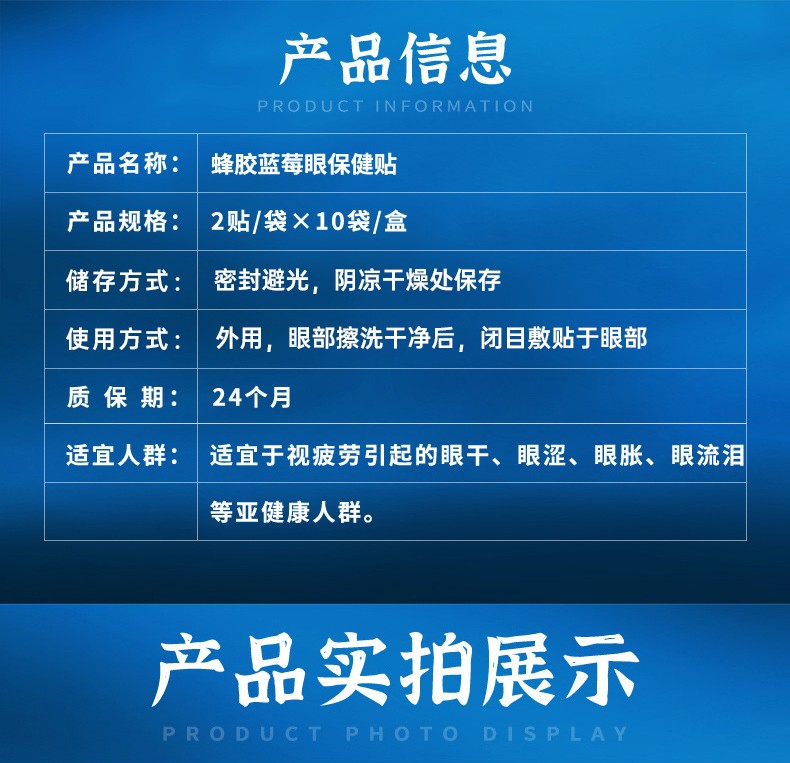 产品信息
PRODUCT INFORMATION

| 产品名称： | 蜂胶蓝莓眼保健贴 |
|---|---|
| 产品规格： | 2贴/袋×10袋/盒 |
| 储存方式： | 密封避光，阴凉干燥处保存 |
| 使用方式： | 外用，眼部擦洗干净后，闭目敷贴于眼部 |
| 质 保 期： | 24个月 |
| 适宜人群： | 适宜于视疲劳引起的眼干、眼涩、眼胀、眼流泪 |
|  | 等亚健康人群。 |

产品实拍展示
PRODUCT PHOTO DISPLAY